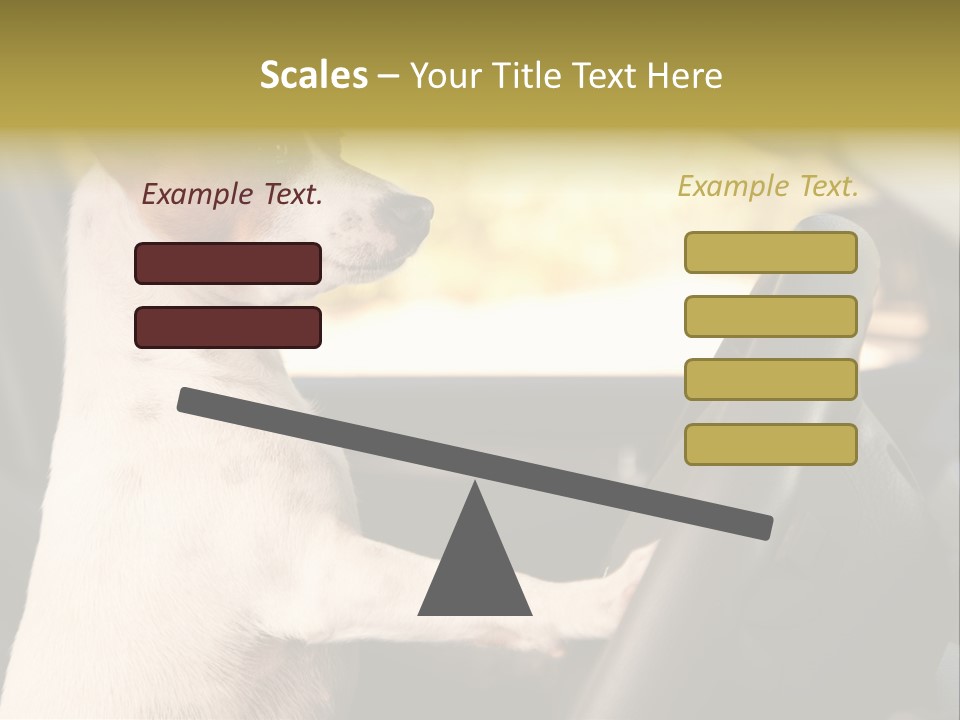 Scales – Your Title Text Here

Example Text.

Example Text.